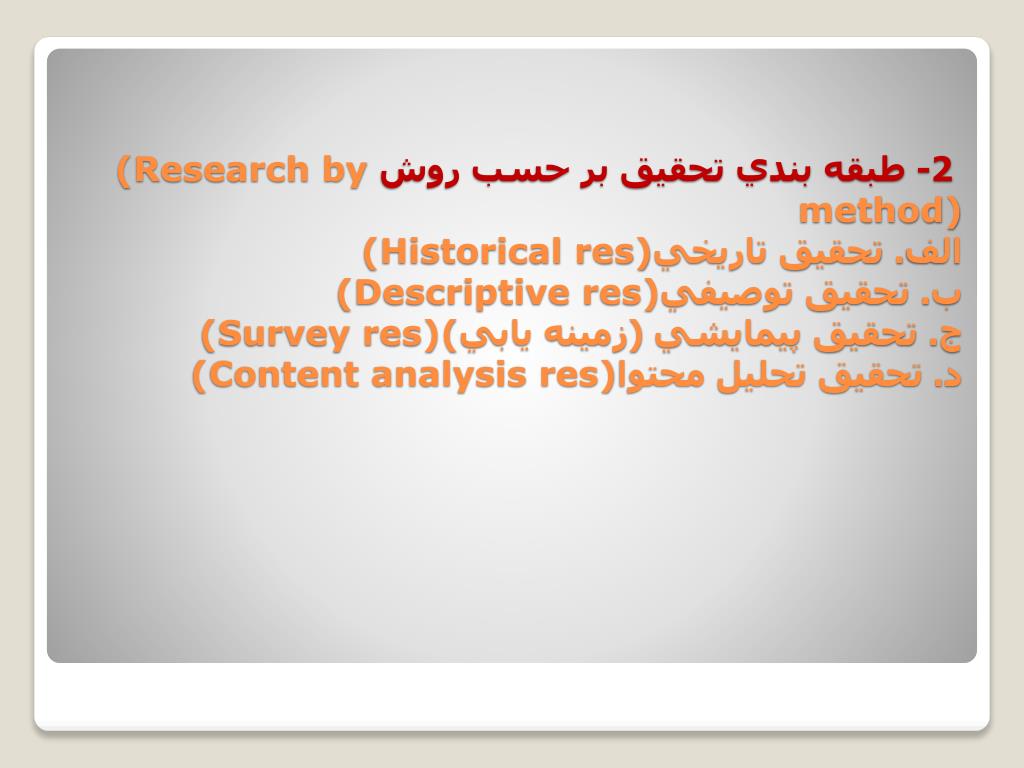 2- طبقه بندي تحقيق بر حسب روش (Research by method)
الف. تحقيق تاريخي(Historical res)
ب. تحقيق توصيفي(Descriptive res)
ج. تحقيق پيمايشي (زمينه يابي)(Survey res)
د. تحقيق تحليل محتوا(Content analysis res)